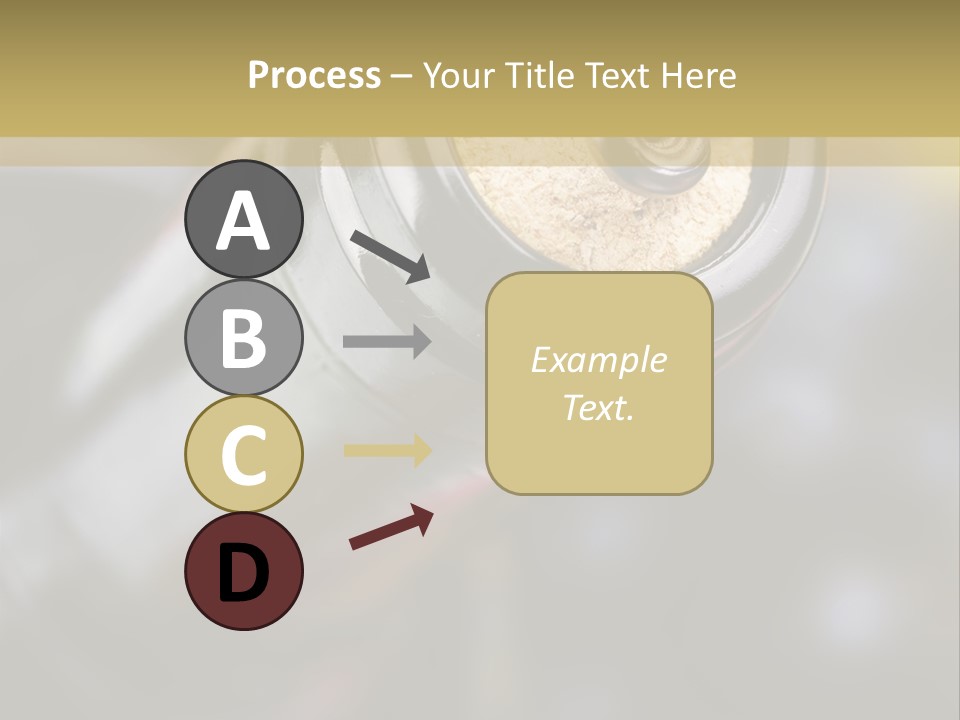 Process – Your Title Text Here

A

B

C

D

Example Text.